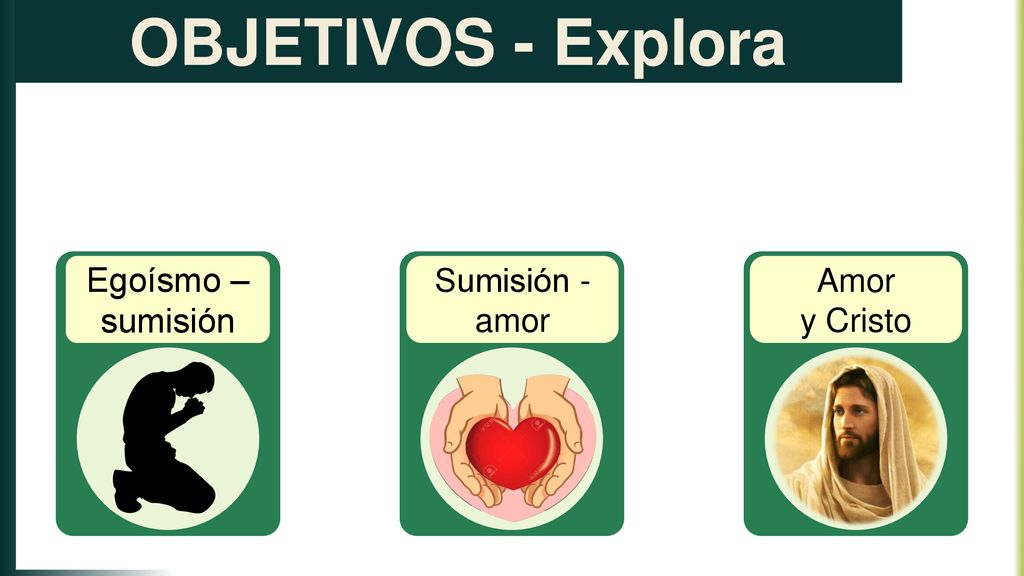 OBJETIVOS - Explora

Egoísmo – sumisión

Sumisión - amor

Amor y Cristo